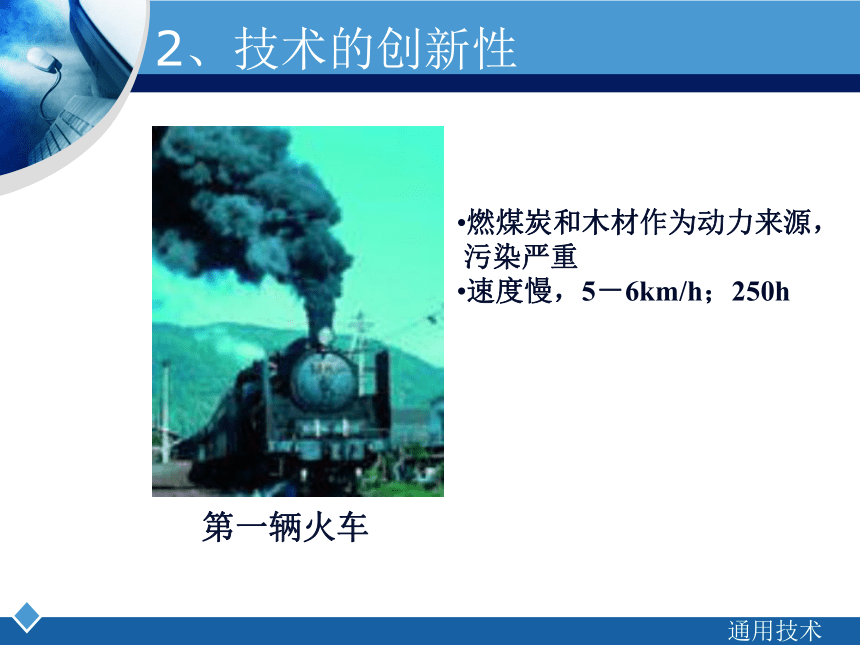 2、技术的创新性

•燃煤炭和木材作为动力来源，污染严重
•速度慢，5－6km/h；250h

第一辆火车

通用技术